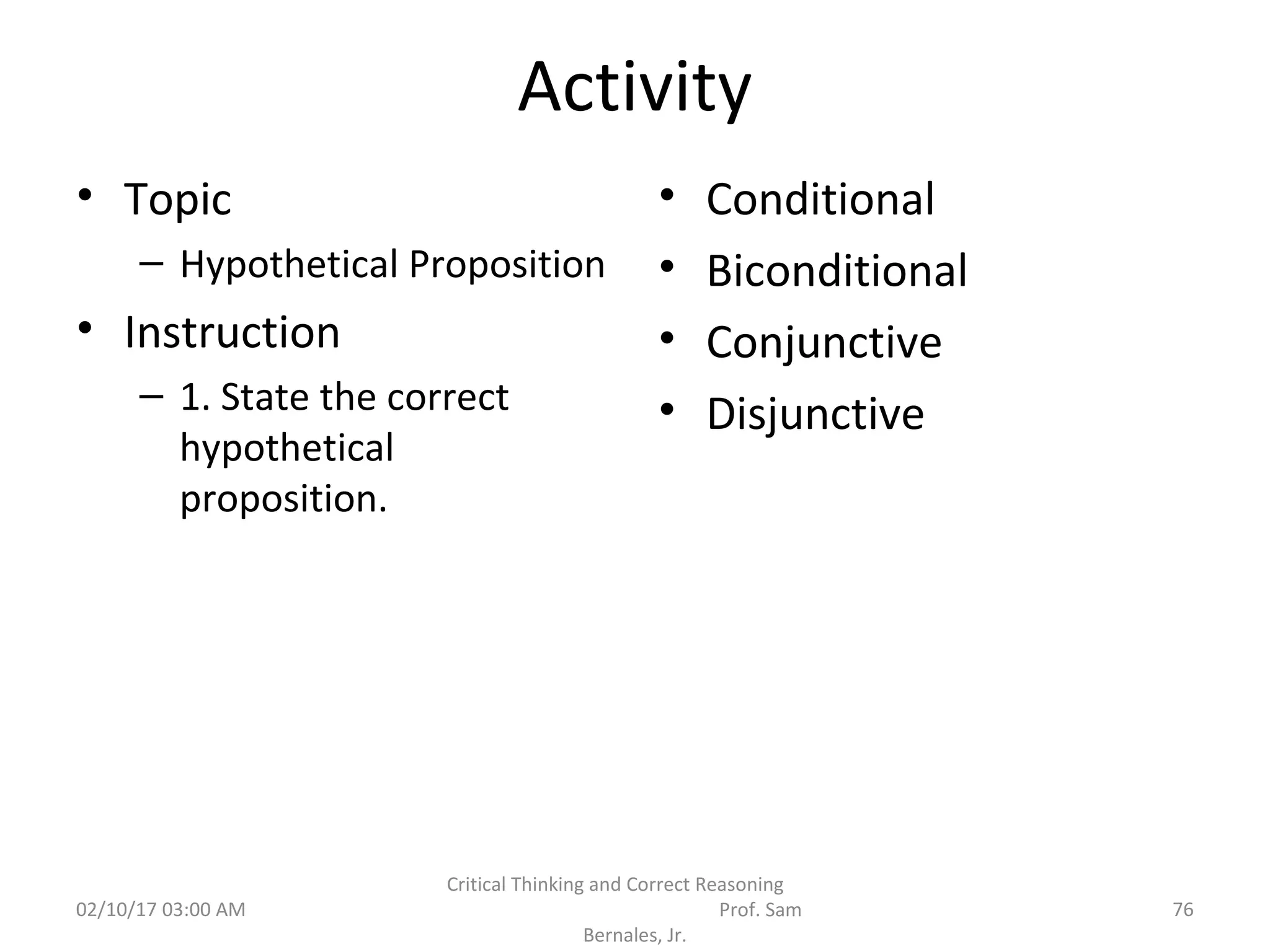 Activity

• Topic
– Hypothetical Proposition
• Instruction
– 1. State the correct hypothetical proposition.

• Conditional
• Biconditional
• Conjunctive
• Disjunctive

02/10/17 03:00 AM

Critical Thinking and Correct Reasoning Prof. Sam Bernales, Jr.

76